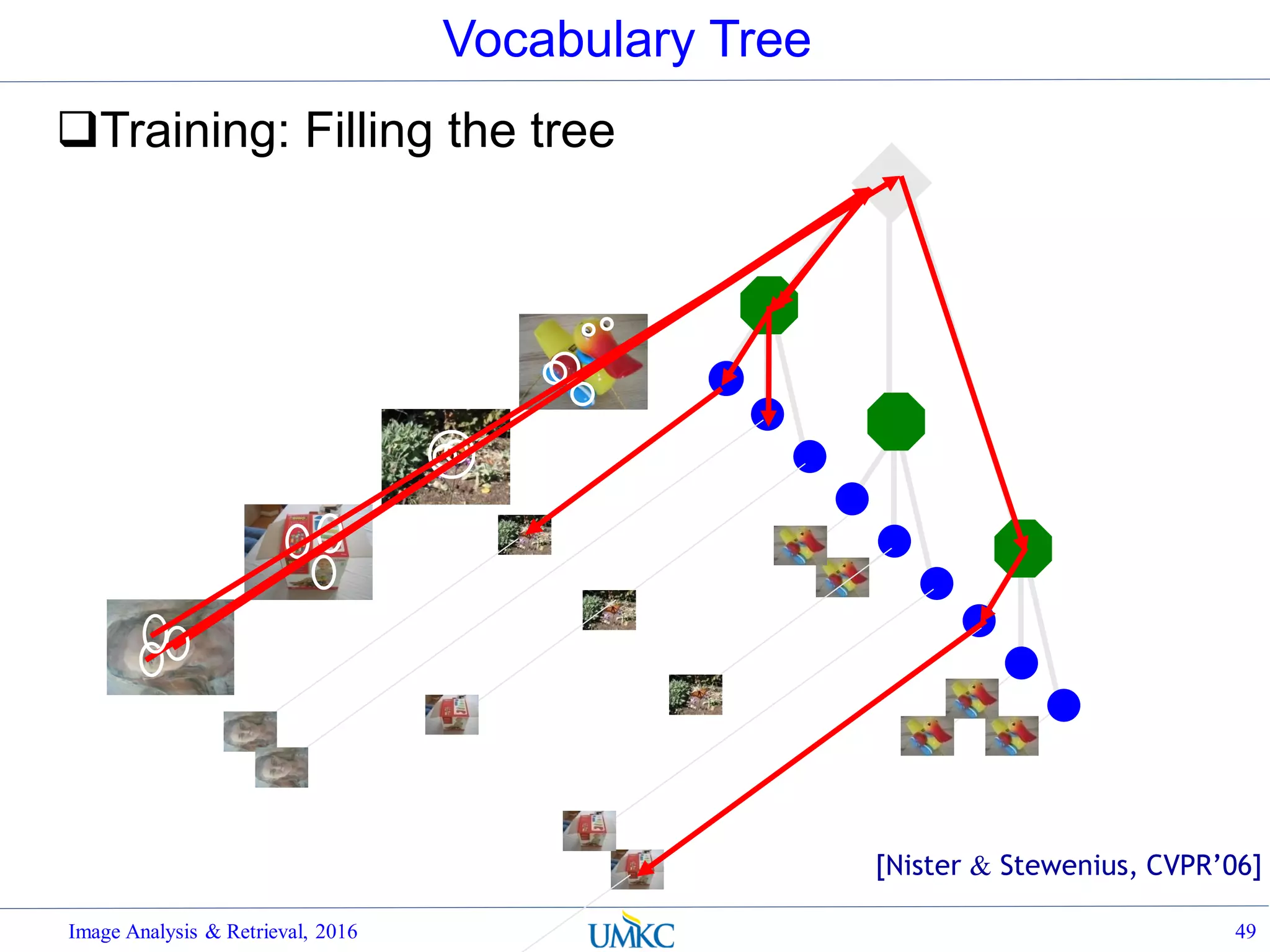 Vocabulary Tree

❑Training: Filling the tree

[Nister & Stewenius, CVPR'06]

Image Analysis & Retrieval, 2016

UMKC

49